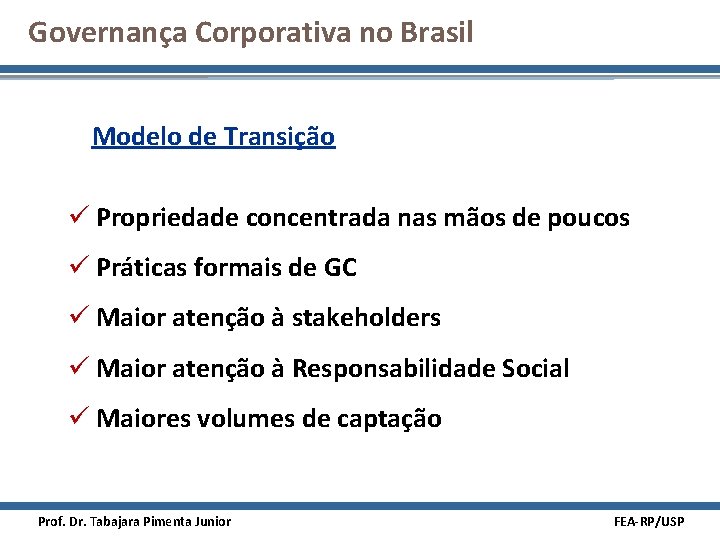 Governança Corporativa no Brasil

Modelo de Transição

✓ Propriedade concentrada nas mãos de poucos

✓ Práticas formais de GC

✓ Maior atenção à stakeholders

✓ Maior atenção à Responsabilidade Social

✓ Maiores volumes de captação

Prof. Dr. Tabajara Pimenta Junior

FEA-RP/USP